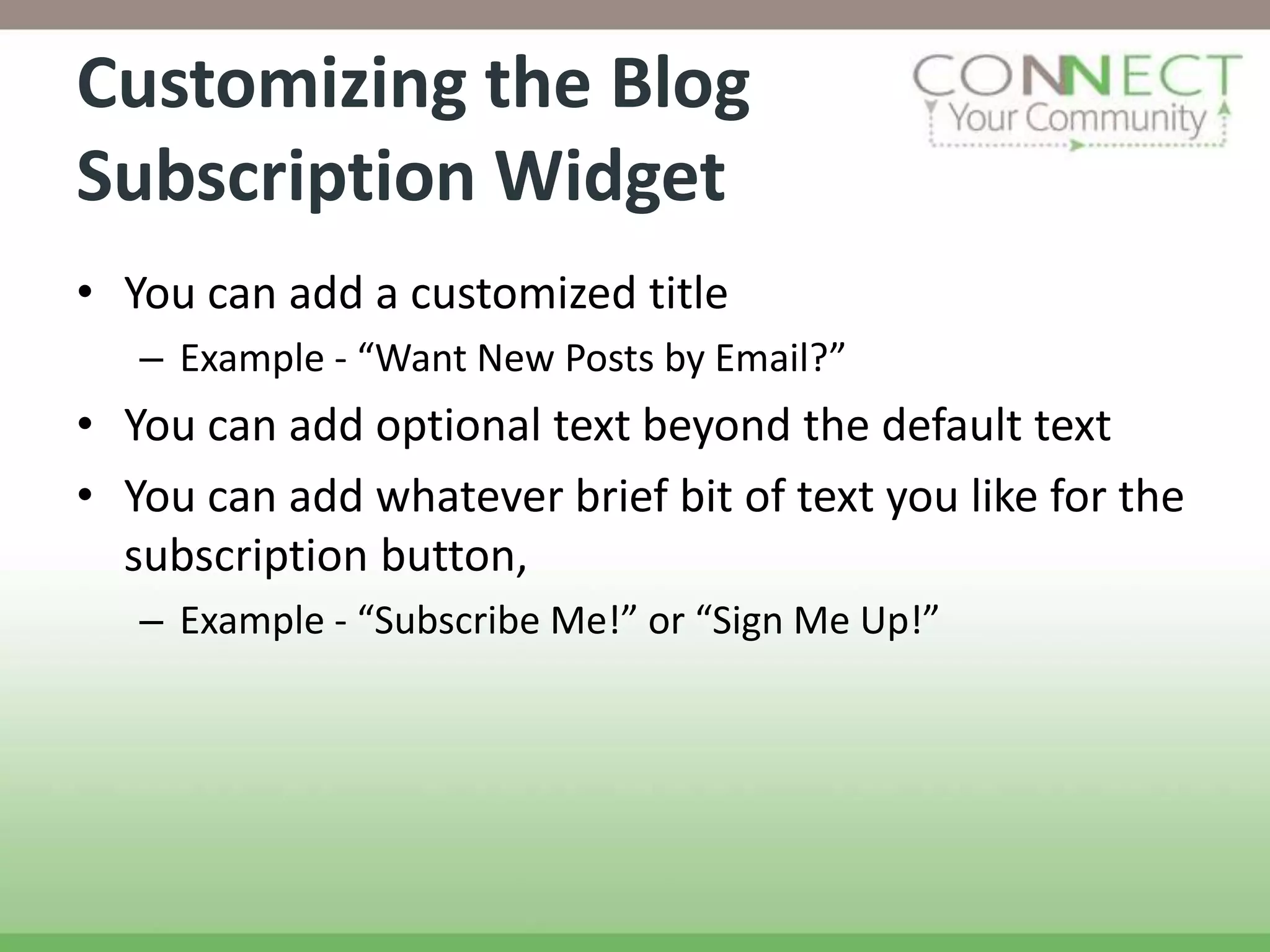 Customizing the Blog Subscription Widget

CONNECT
Your Community

• You can add a customized title
– Example - “Want New Posts by Email?”
• You can add optional text beyond the default text
• You can add whatever brief bit of text you like for the subscription button,
– Example - “Subscribe Me!” or “Sign Me Up!”